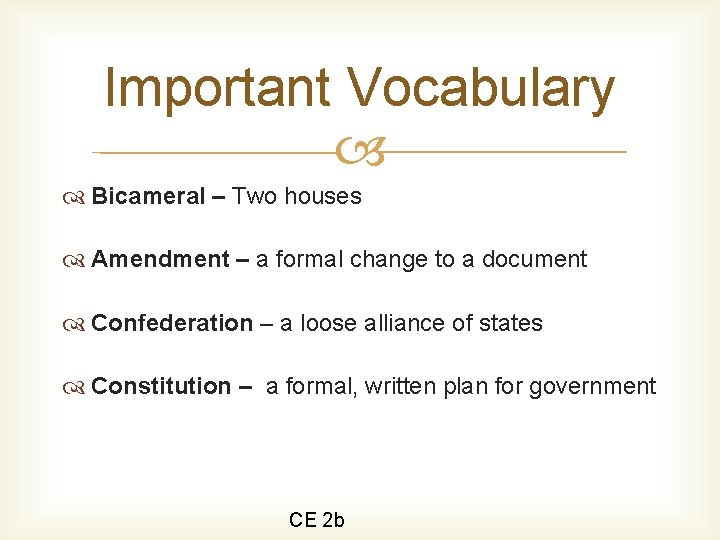 Important Vocabulary

Bicameral – Two houses

Amendment – a formal change to a document

Confederation – a loose alliance of states

Constitution – a formal, written plan for government

CE 2b